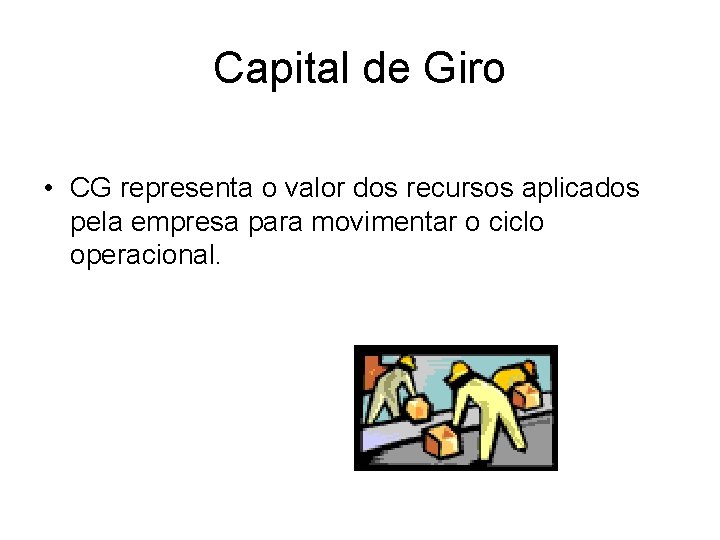 Capital de Giro

• CG representa o valor dos recursos aplicados pela empresa para movimentar o ciclo operacional.